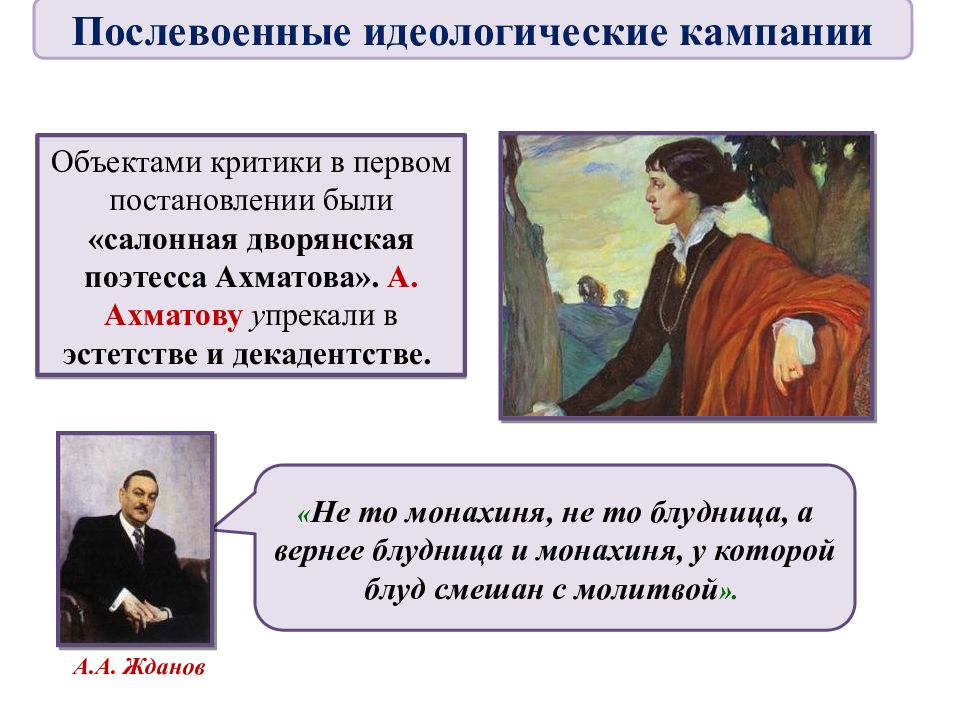 Послевоенные идеологические кампании

Объектами критики в первом постановлении были «салонная дворянская поэтесса Ахматова». А. Ахматову упрекали в эстетстве и декадентстве.

«Не то монахиня, не то блудница, а вернее блудница и монахиня, у которой блуд смешан с молитвой».

А.А. Жданов